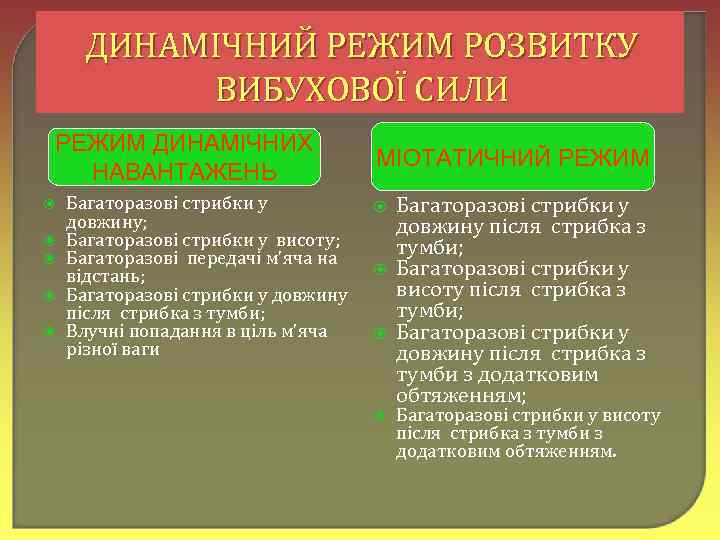 ДИНАМІЧНИЙ РЕЖИМ РОЗВИТКУ ВИБУХОВОЇ СИЛИ

РЕЖИМ ДИНАМІЧНИХ НАВАНТАЖЕНЬ

Багаторазові стрибки у довжину;
Багаторазові стрибки у висоту;
Багаторазові передачі м'яча на відстань;
Багаторазові стрибки у довжину після стрибка з тумби;
Влучні попадання в ціль м'яча різної ваги

МІОТАТИЧНИЙ РЕЖИМ

Багаторазові стрибки у довжину після стрибка з тумби;
Багаторазові стрибки у висоту після стрибка з тумби;
Багаторазові стрибки у довжину після стрибка з тумби з додатковим обтяженням;
Багаторазові стрибки у висоту після стрибка з тумби з додатковим обтяженням.